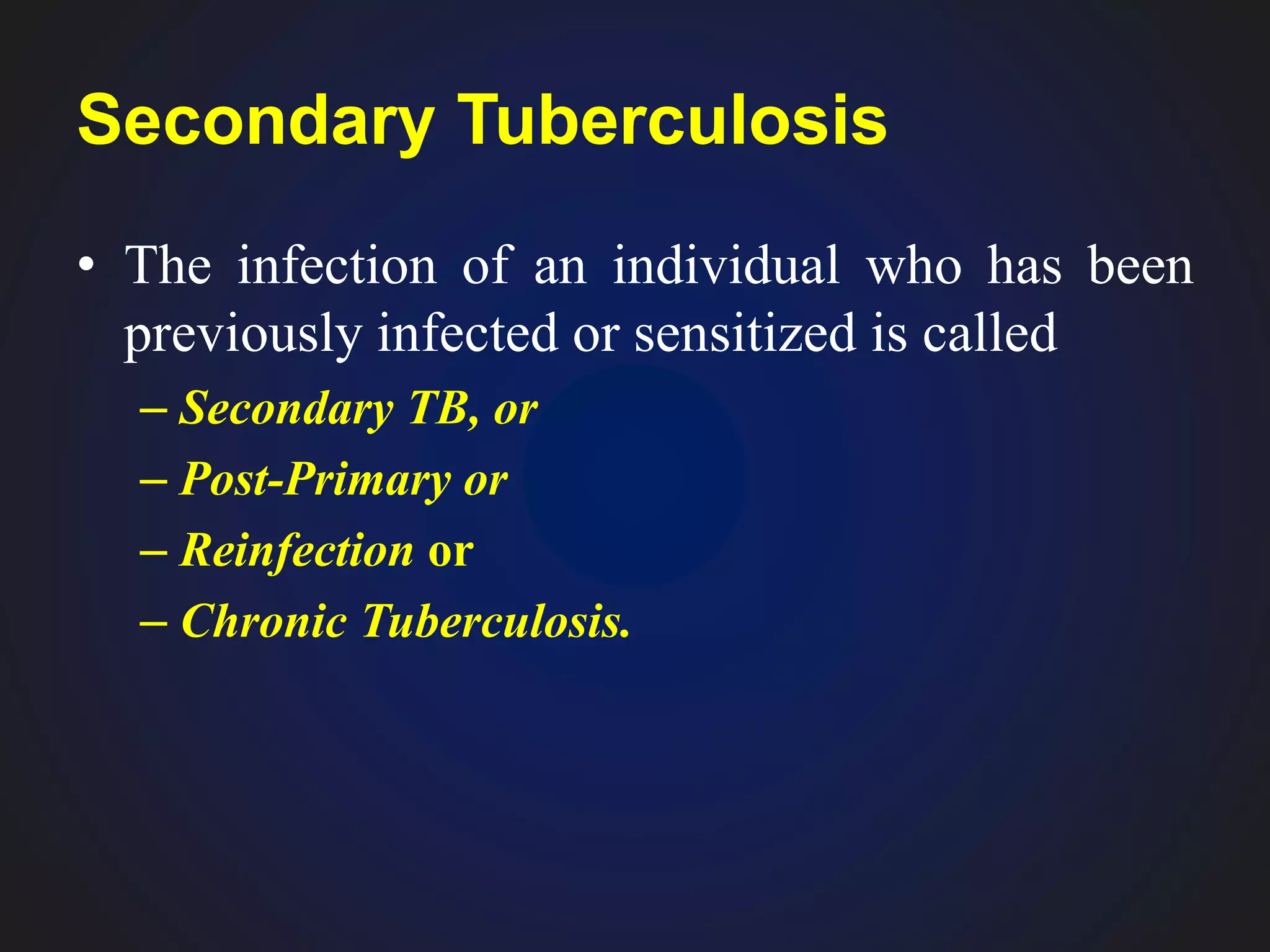 Secondary Tuberculosis

• The infection of an individual who has been previously infected or sensitized is called

– Secondary TB, or

– Post-Primary or

– Reinfection or

– Chronic Tuberculosis.